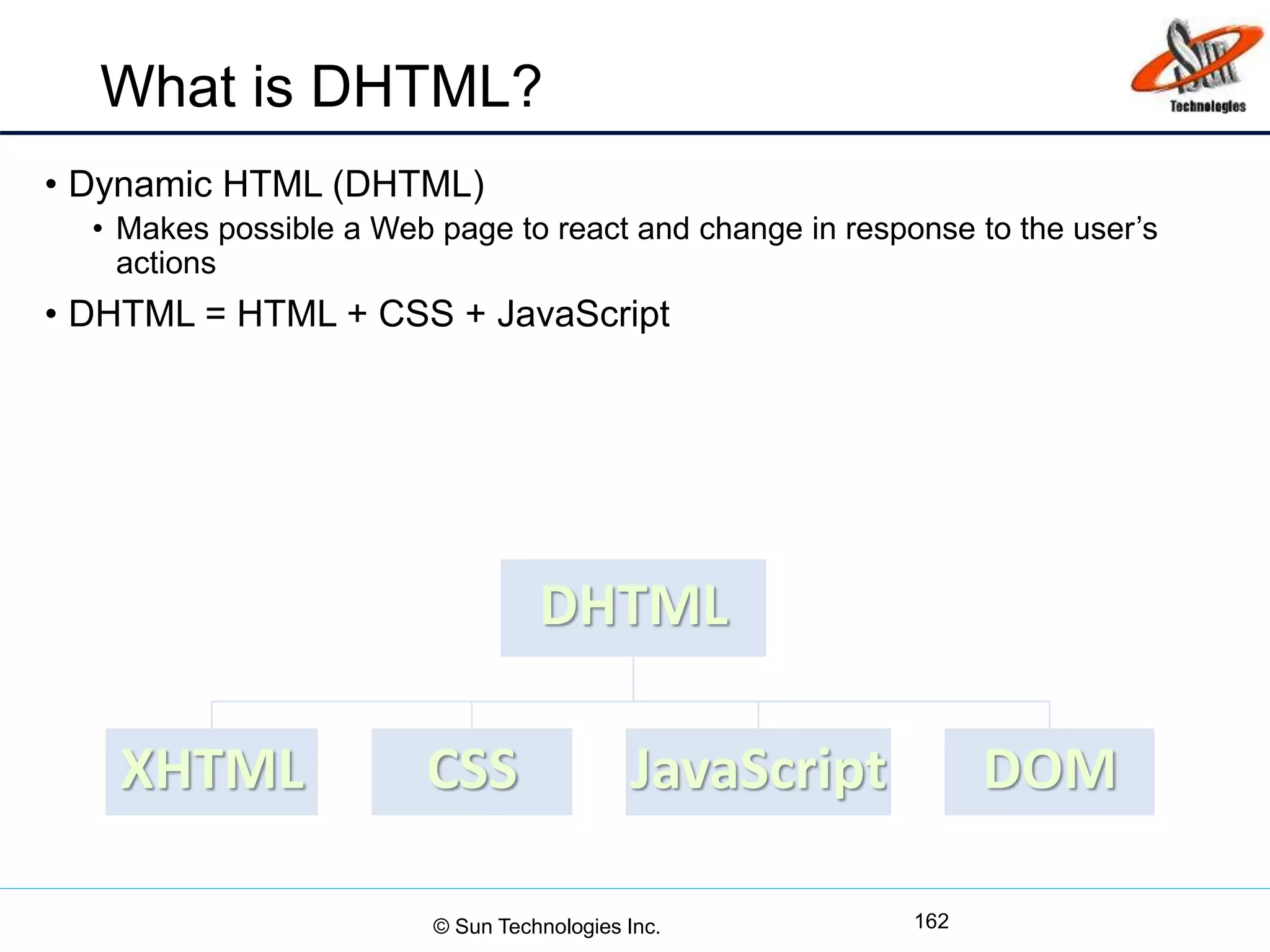 What is DHTML?

Sun Technologies

• Dynamic HTML (DHTML)
• Makes possible a Web page to react and change in response to the user's actions

• DHTML = HTML + CSS + JavaScript

DHTML

XHTML

CSS

JavaScript

DOM

© Sun Technologies Inc.

162